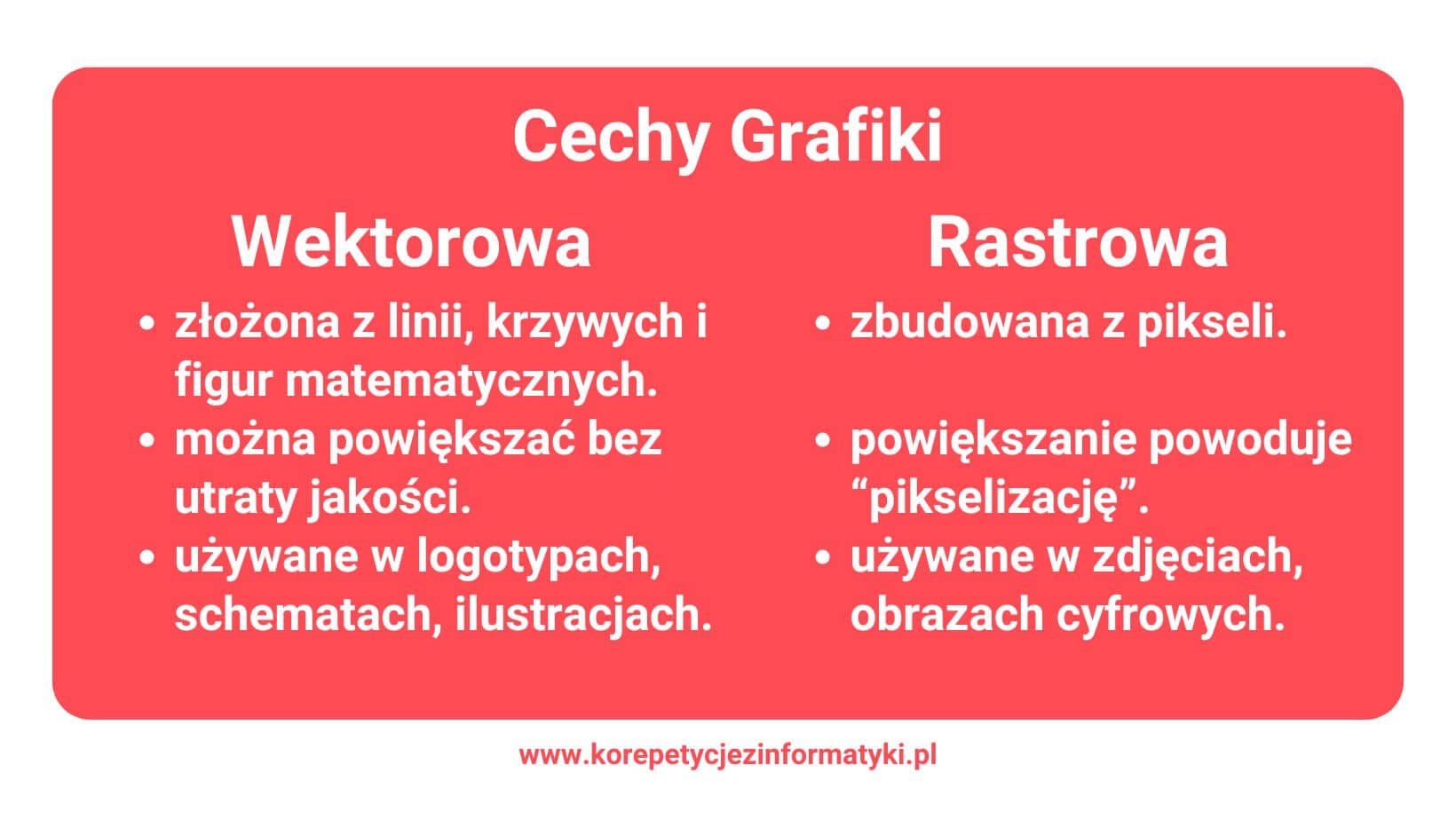 Cechy Grafiki

Wektorowa

• złożona z linii, krzywych i figur matematycznych.
• można powiększać bez utraty jakości.
• używane w logotypach, schematach, ilustracjach.

Rastrowa

• zbudowana z pikseli.
• powiększanie powoduje “pikselizację”.
• używane w zdjęciach, obrazach cyfrowych.

www.korepetycjezinformatyki.pl